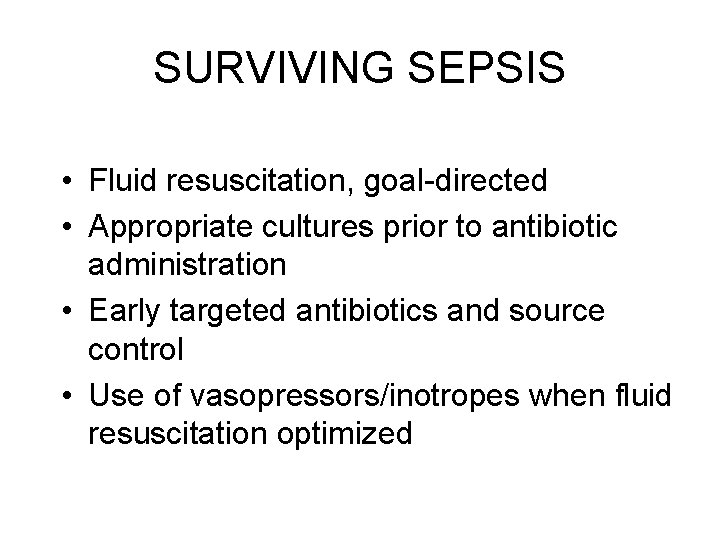 SURVIVING SEPSIS

• Fluid resuscitation, goal-directed
• Appropriate cultures prior to antibiotic administration
• Early targeted antibiotics and source control
• Use of vasopressors/inotropes when fluid resuscitation optimized